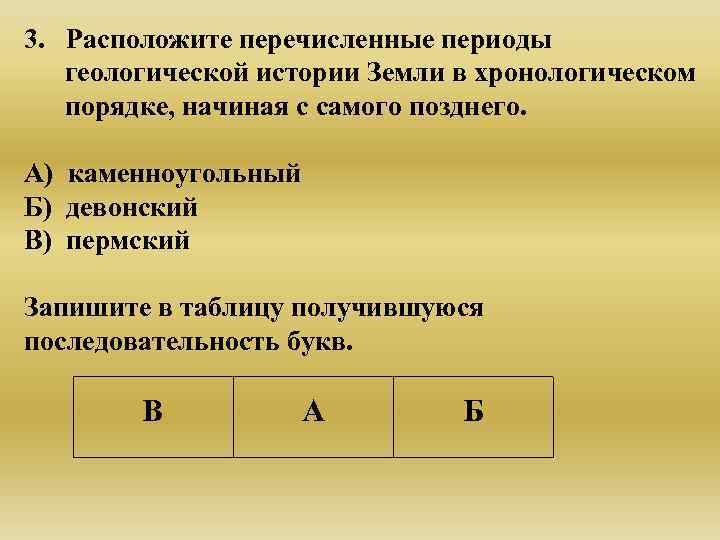 3. Расположите перечисленные периоды геологической истории Земли в хронологическом порядке, начиная с самого позднего.

А) каменноугольный
Б) девонский
В) пермский

Запишите в таблицу получившуюся последовательность букв.

| В | А | Б |
|---|---|---|